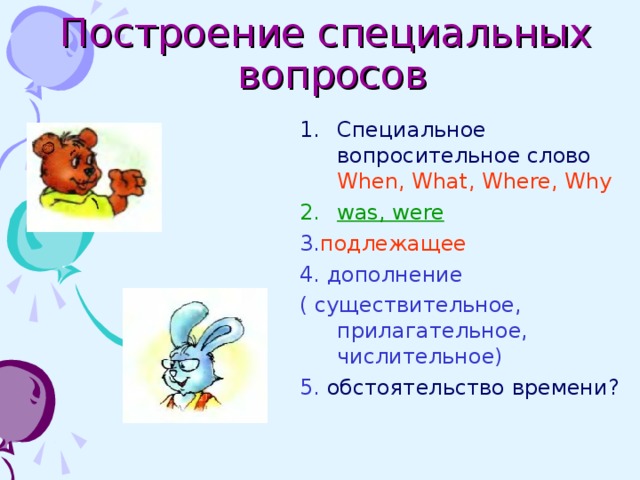 Построение специальных вопросов

1. Специальное вопросительное слово When, What, Where, Why
2. was, were
3.подлежащее
4. дополнение
( существительное, прилагательное, числительное)
5. обстоятельство времени?